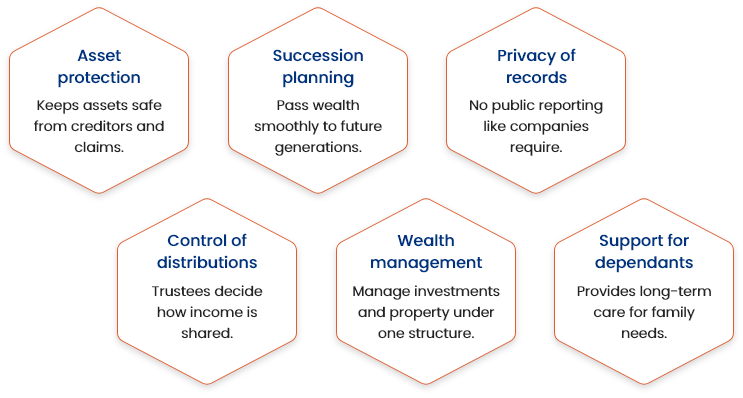 Asset protection

Keeps assets safe from creditors and claims.

Succession planning

Pass wealth smoothly to future generations.

Privacy of records

No public reporting like companies require.

Control of distributions

Trustees decide how income is shared.

Wealth management

Manage investments and property under one structure.

Support for dependants

Provides long-term care for family needs.